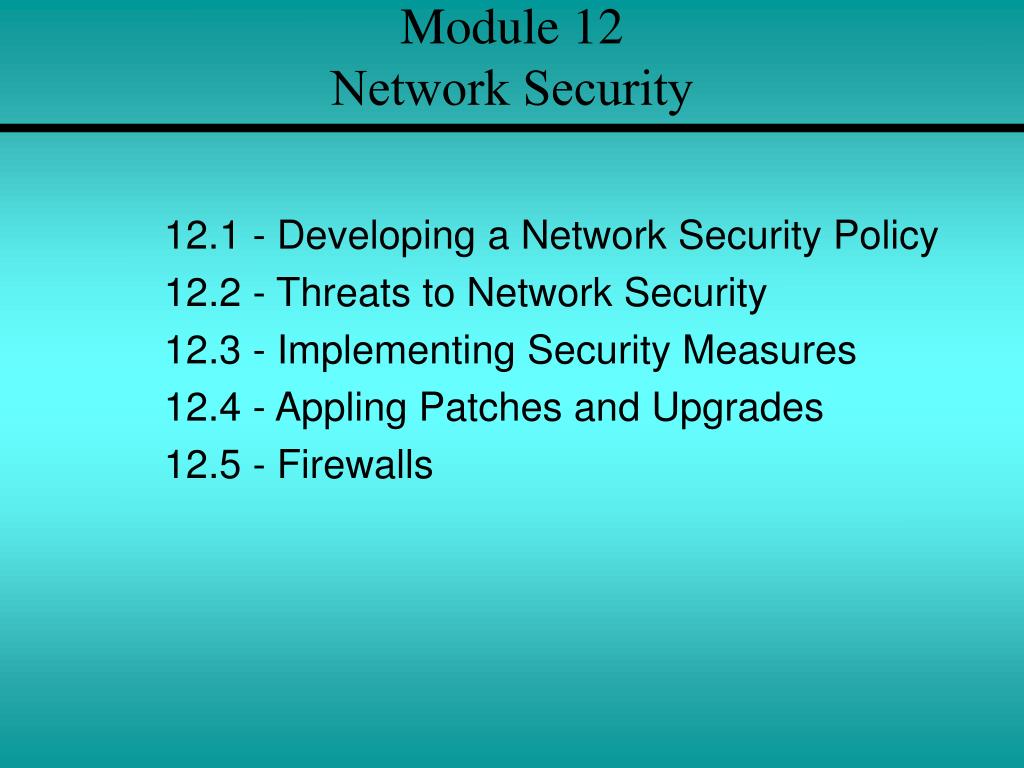 Module 12
Network Security

12.1 - Developing a Network Security Policy
12.2 - Threats to Network Security
12.3 - Implementing Security Measures
12.4 - Appling Patches and Upgrades
12.5 - Firewalls